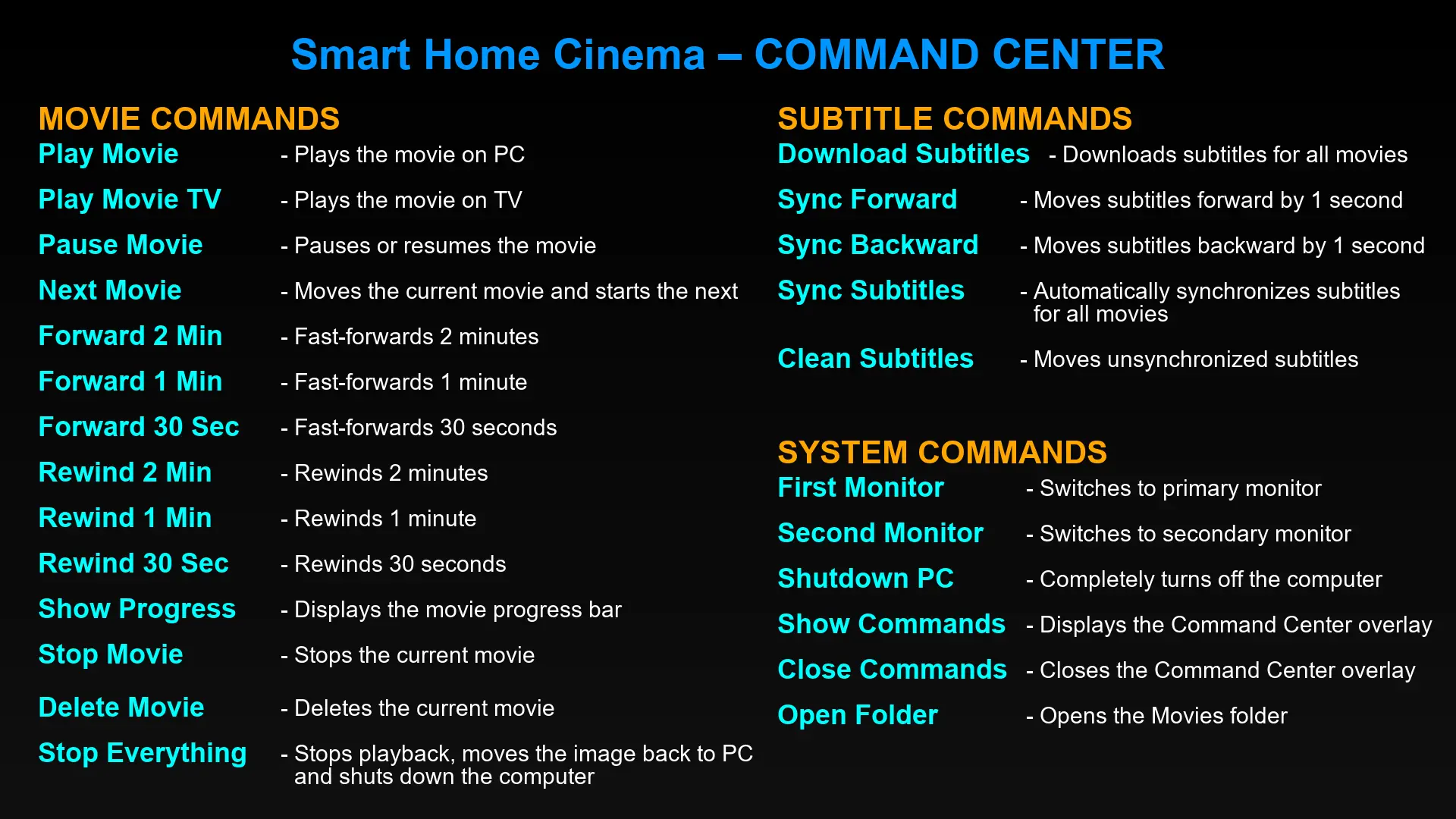 Smart Home Cinema – COMMAND CENTER

MOVIE COMMANDS
Play Movie - Plays the movie on PC
Play Movie TV - Plays the movie on TV
Pause Movie - Pauses or resumes the movie
Next Movie - Moves the current movie and starts the next
Forward 2 Min - Fast-forwards 2 minutes
Forward 1 Min - Fast-forwards 1 minute
Forward 30 Sec - Fast-forwards 30 seconds
Rewind 2 Min - Rewinds 2 minutes
Rewind 1 Min - Rewinds 1 minute
Rewind 30 Sec - Rewinds 30 seconds
Show Progress - Displays the movie progress bar
Stop Movie - Stops the current movie
Delete Movie - Deletes the current movie
Stop Everything - Stops playback, moves the image back to PC and shuts down the computer

SUBTITLE COMMANDS
Download Subtitles - Downloads subtitles for all movies
Sync Forward - Moves subtitles forward by 1 second
Sync Backward - Moves subtitles backward by 1 second
Sync Subtitles - Automatically synchronizes subtitles for all movies
Clean Subtitles - Moves unsynchronized subtitles

SYSTEM COMMANDS
First Monitor - Switches to primary monitor
Second Monitor - Switches to secondary monitor
Shutdown PC - Completely turns off the computer
Show Commands - Displays the Command Center overlay
Close Commands - Closes the Command Center overlay
Open Folder - Opens the Movies folder